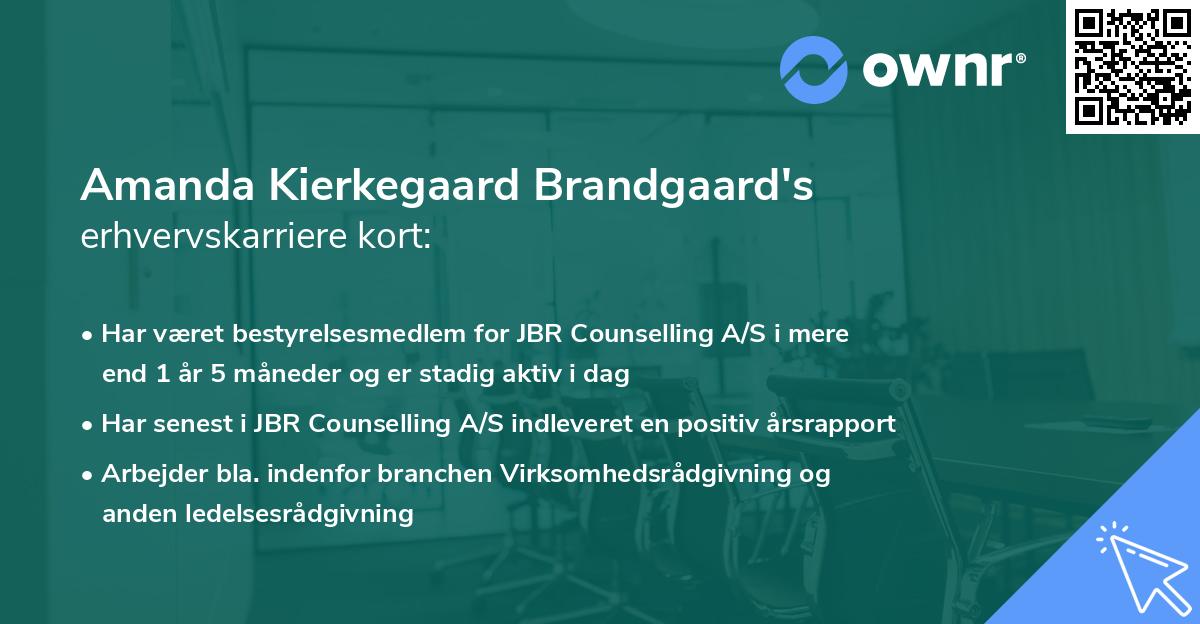 ownr®

Amanda Kierkegaard Brandgaard's
erhvervskarriere kort:

• Har været bestyrelsesmedlem for JBR Counselling A/S i mere end 1 år 5 måneder og er stadig aktiv i dag
• Har senest i JBR Counselling A/S indleveret en positiv årsrapport
• Arbejder bla. indenfor branchen Virksomhedsrådgivning og anden ledelsesrådgivning